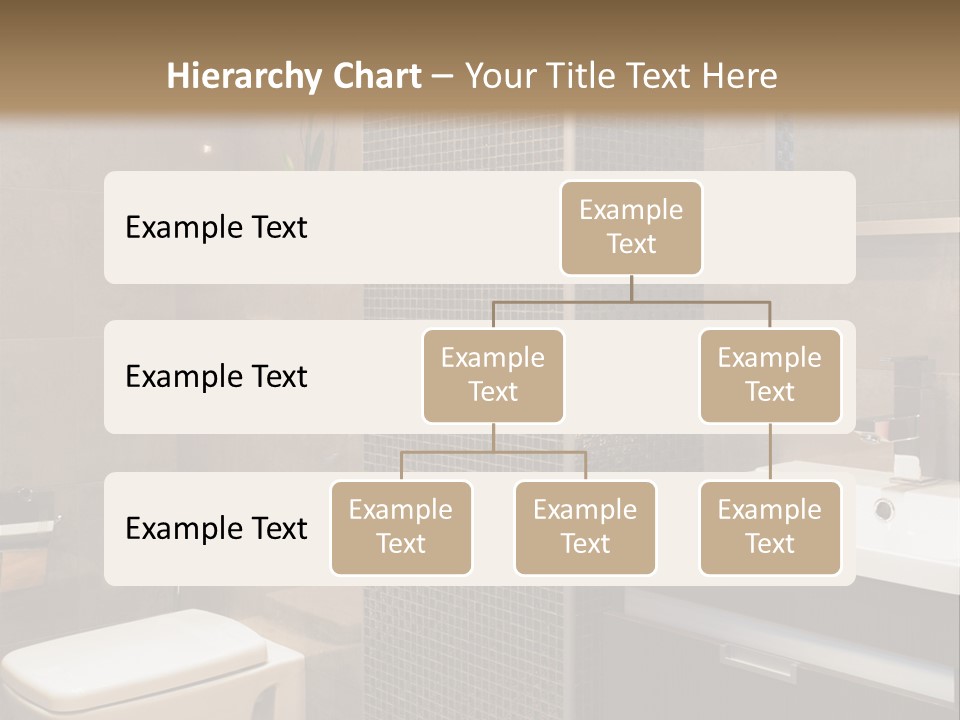 Hierarchy Chart – Your Title Text Here

Example Text

Example Text

Example Text

Example Text

Example Text

Example Text

Example Text

Example Text

Example Text